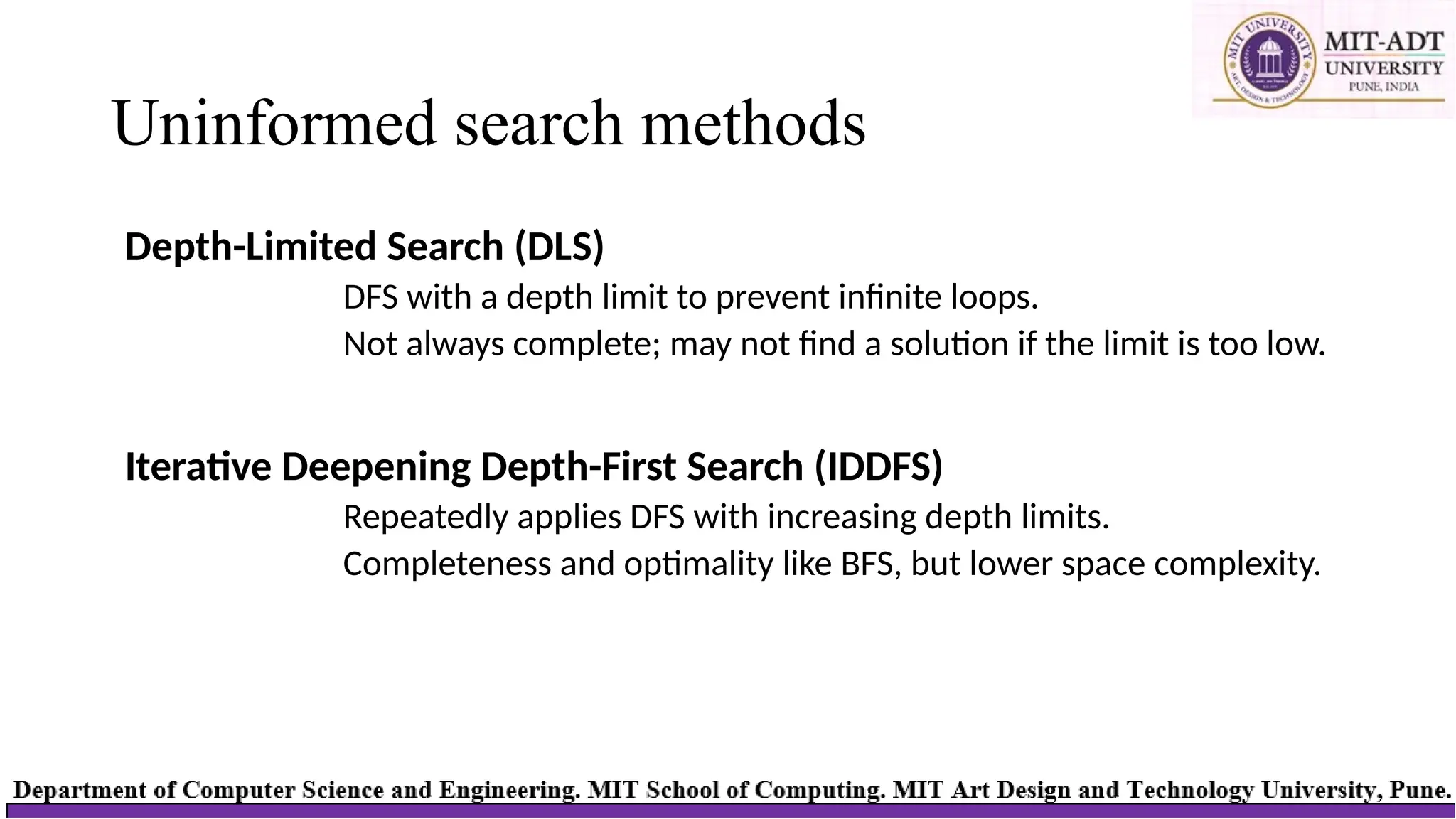 MIT UNIVERSITY
ART, DESIGN & TECHNOLOGY
MIT-ADT UNIVERSITY
PUNE, INDIA

Uninformed search methods

Depth-Limited Search (DLS)

DFS with a depth limit to prevent infinite loops.

Not always complete; may not find a solution if the limit is too low.

Iterative Deepening Depth-First Search (IDDFS)

Repeatedly applies DFS with increasing depth limits.

Completeness and optimality like BFS, but lower space complexity.

Department of Computer Science and Engineering. MIT School of Computing. MIT Art Design and Technology University, Pune.